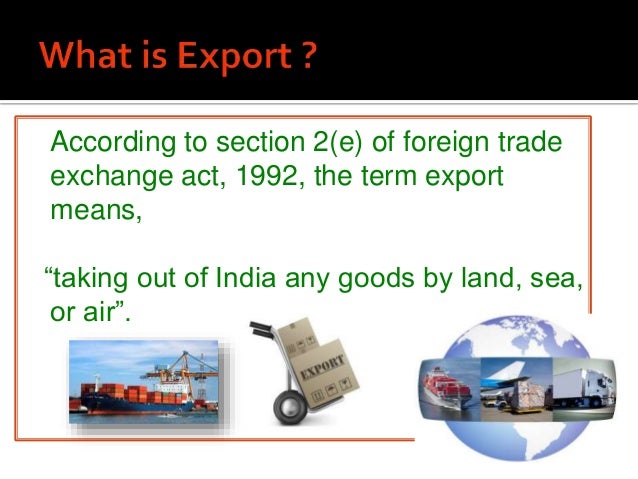 What is Export ?

According to section 2(e) of foreign trade exchange act, 1992, the term export means,

“taking out of India any goods by land, sea, or air”.

EXPORT